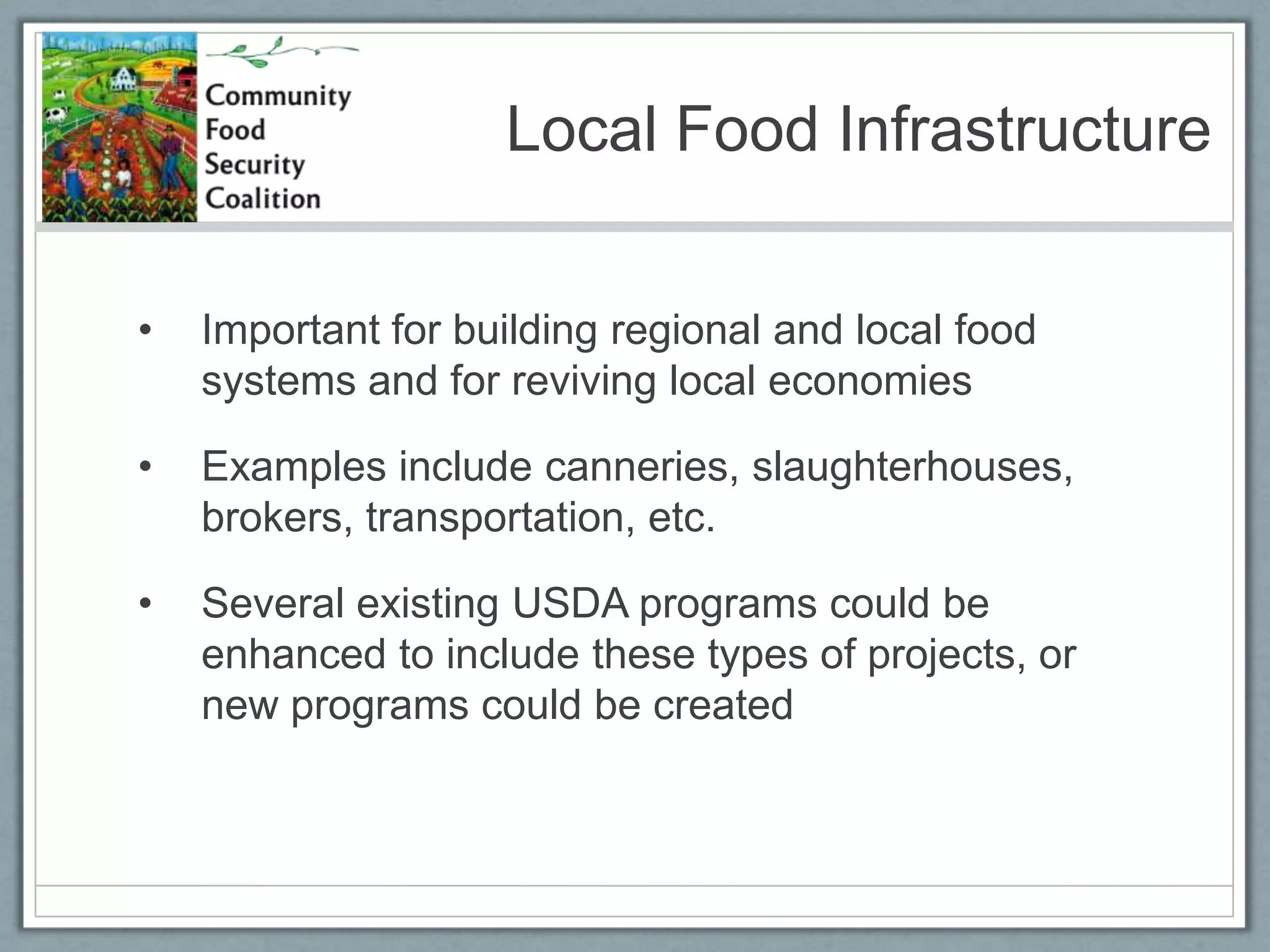 Community Food Security Coalition

Local Food Infrastructure

• Important for building regional and local food systems and for reviving local economies

• Examples include canneries, slaughterhouses, brokers, transportation, etc.

• Several existing USDA programs could be enhanced to include these types of projects, or new programs could be created